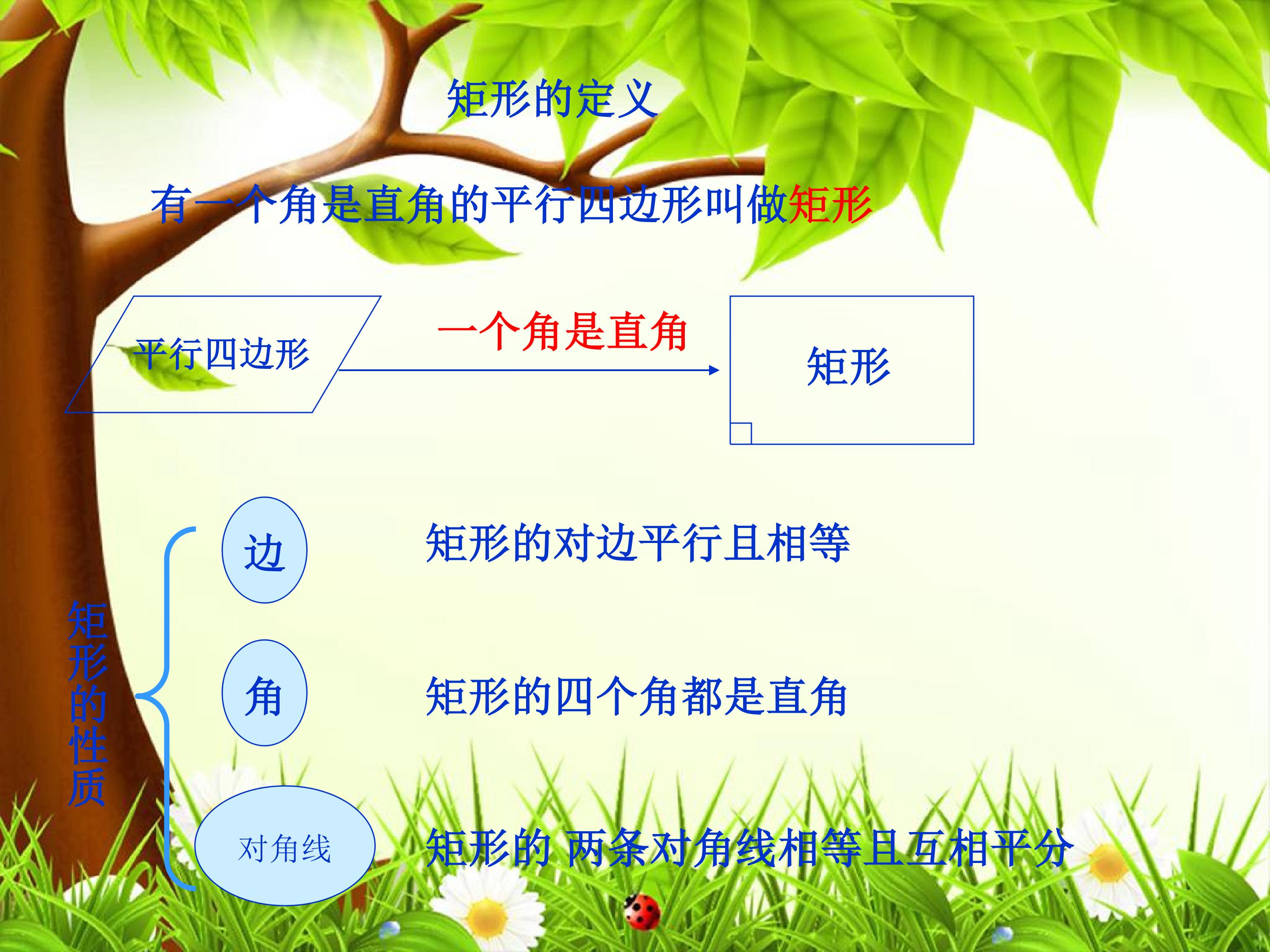 矩形的定义

有一个角是直角的平行四边形叫做矩形

平行四边形

一个角是直角

矩形

矩形的性质

边

矩形的对边平行且相等

角

矩形的四个角都是直角

对角线

矩形的 两条对角线相等且互相平分